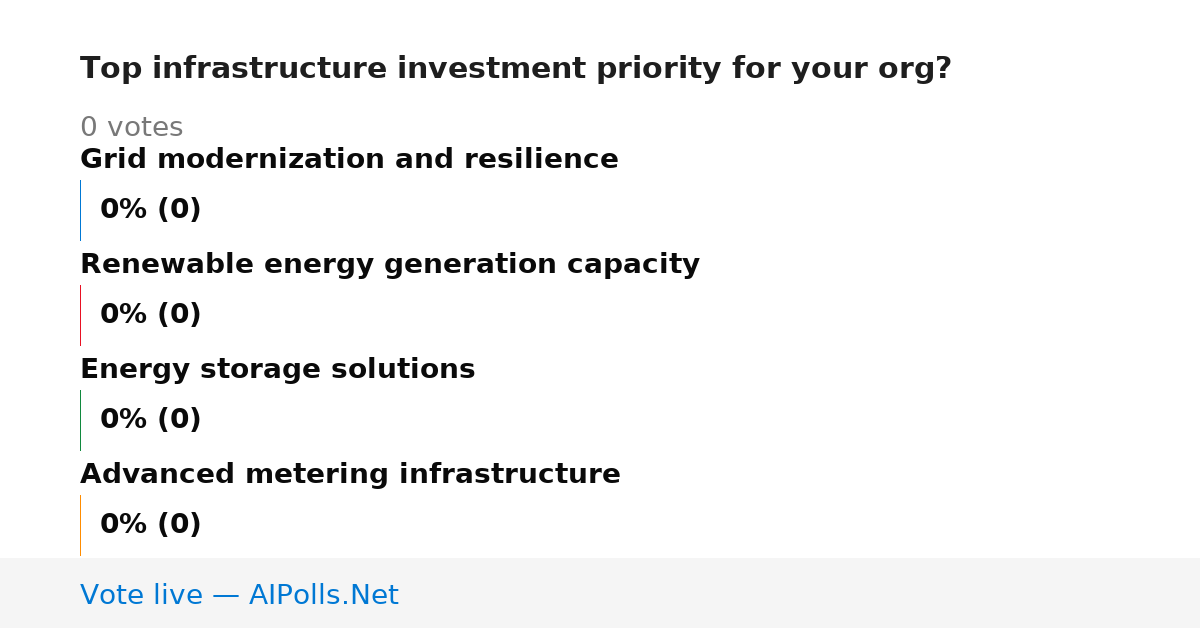 Top infrastructure investment priority for your org?

0 votes

Grid modernization and resilience

0% (0)

Renewable energy generation capacity

0% (0)

Energy storage solutions

0% (0)

Advanced metering infrastructure

0% (0)

Vote live — AIPolls.Net